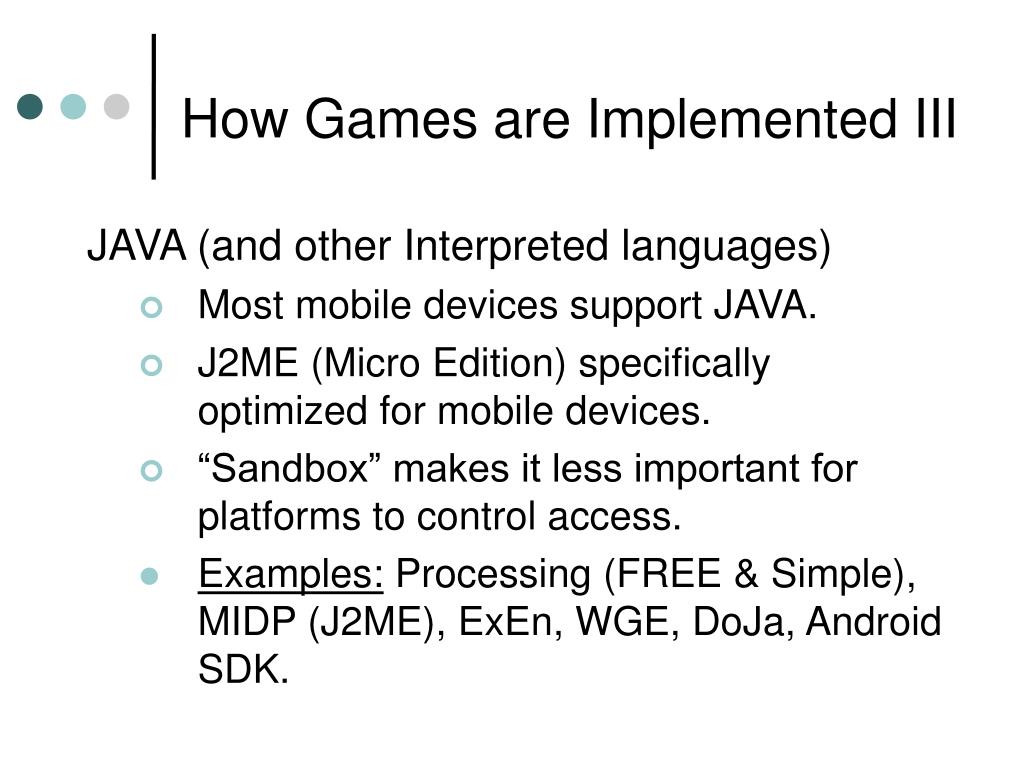 How Games are Implemented III

JAVA (and other Interpreted languages)

Most mobile devices support JAVA.

J2ME (Micro Edition) specifically optimized for mobile devices.

“Sandbox” makes it less important for platforms to control access.

Examples: Processing (FREE & Simple), MIDP (J2ME), ExEn, WGE, DoJa, Android SDK.